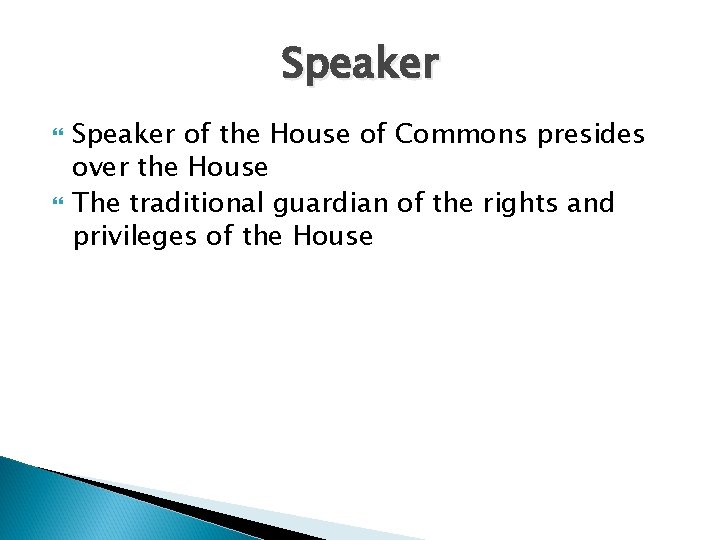 Speaker

Speaker of the House of Commons presides over the House

The traditional guardian of the rights and privileges of the House